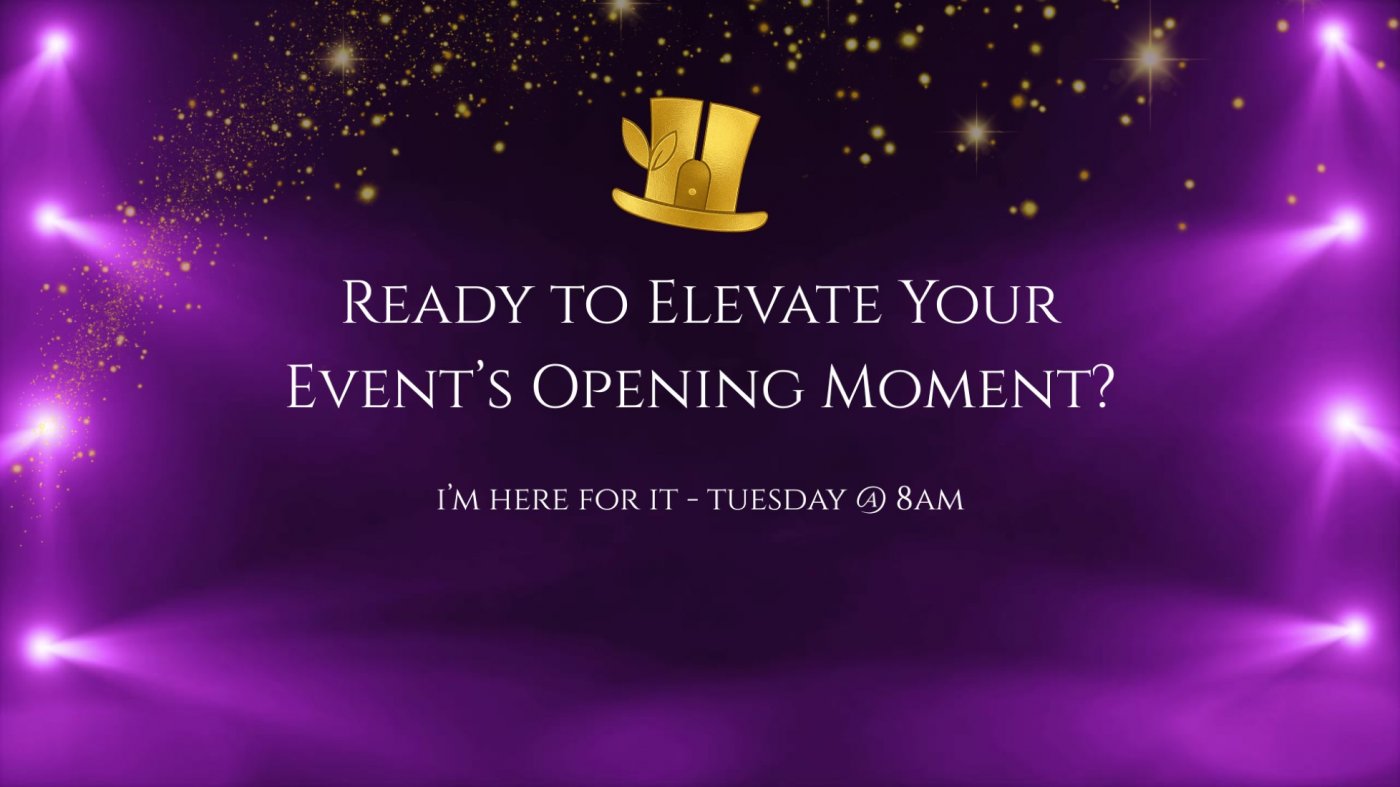 Ready to Elevate Your Event's Opening Moment?

I'm here for it - Tuesday @ 8am